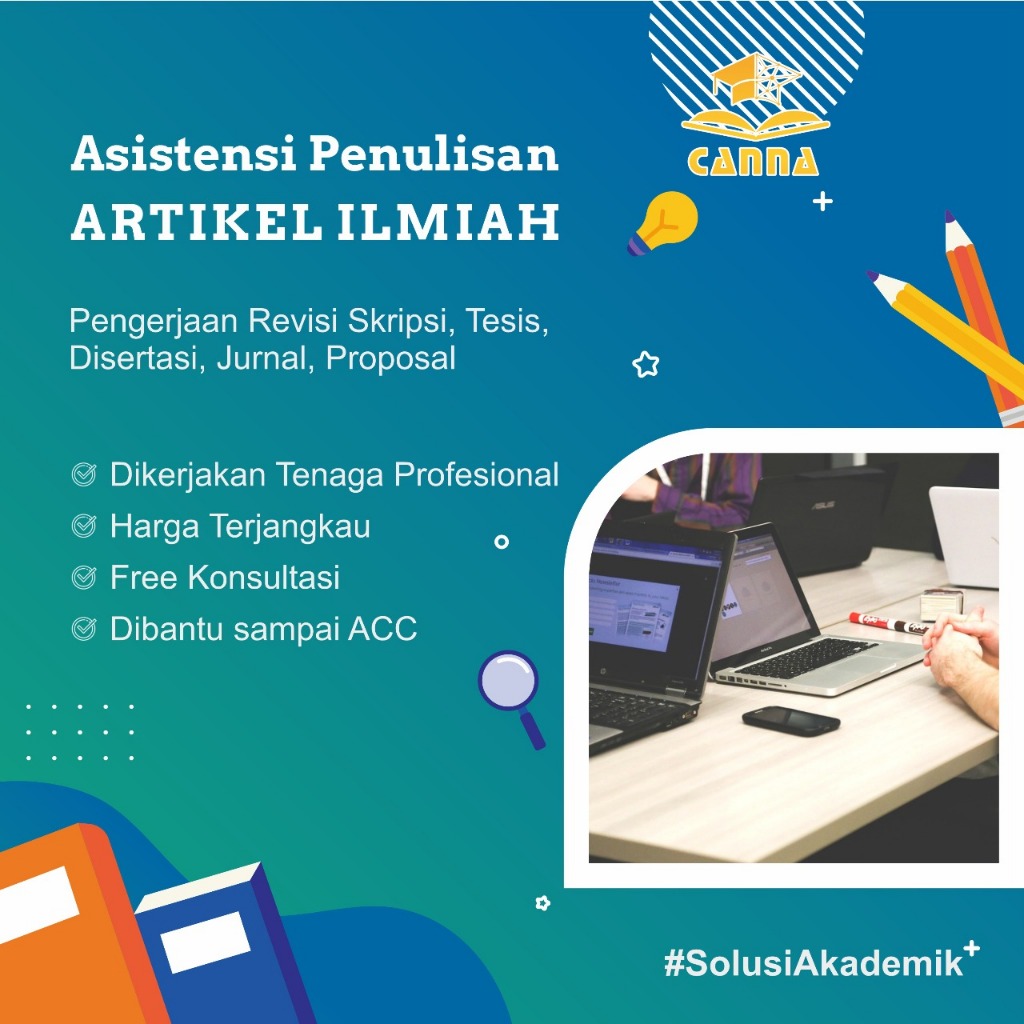 CANNA

Asistensi Penulisan
ARTIKEL ILMIAH

Pengerjaan Revisi Skripsi, Tesis, Disertasi, Jurnal, Proposal

Dikerjakan Tenaga Profesional
Harga Terjangkau
Free Konsultasi
Dibantu sampai ACC

ASUS

#SolusiAkademik